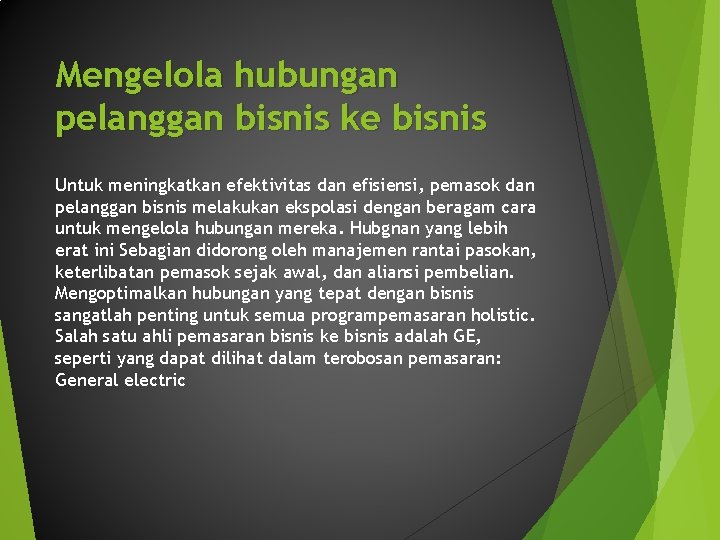 Mengelola hubungan pelanggan bisnis ke bisnis

Untuk meningkatkan efektivitas dan efisiensi, pemasok dan pelanggan bisnis melakukan ekspolasi dengan beragam cara untuk mengelola hubungan mereka. Hubgnan yang lebih erat ini Sebagian didorong oleh manajemen rantai pasokan, keterlibatan pemasok sejak awal, dan aliansi pembelian. Mengoptimalkan hubungan yang tepat dengan bisnis sangatlah penting untuk semua programpemasaran holistic. Salah satu ahli pemasaran bisnis ke bisnis adalah GE, seperti yang dapat dilihat dalam terobosan pemasaran: General electric